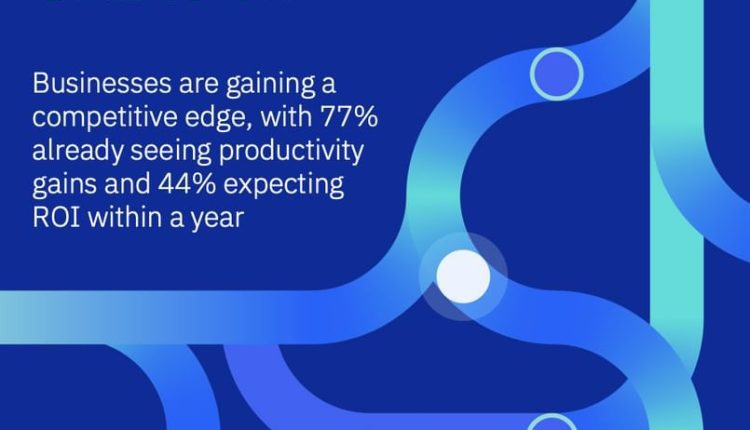 Businesses are gaining a competitive edge, with 77% already seeing productivity gains and 44% expecting ROI within a year